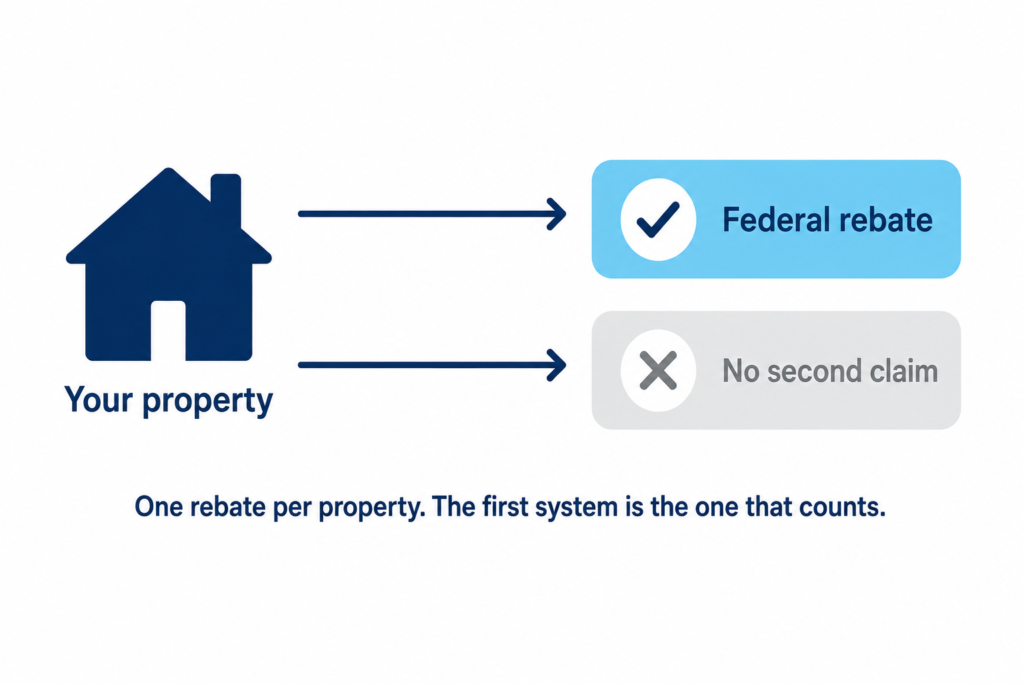 Your property

Federal rebate

No second claim

One rebate per property. The first system is the one that counts.